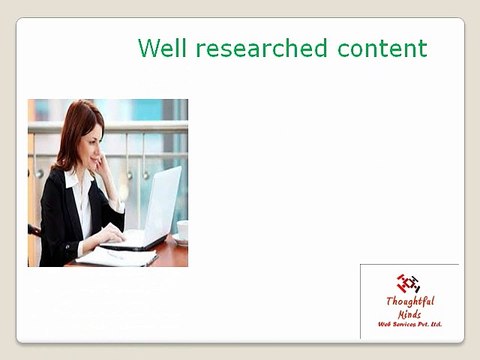 Well researched content

Thoughtful Minds
Web Services Pvt. Ltd.